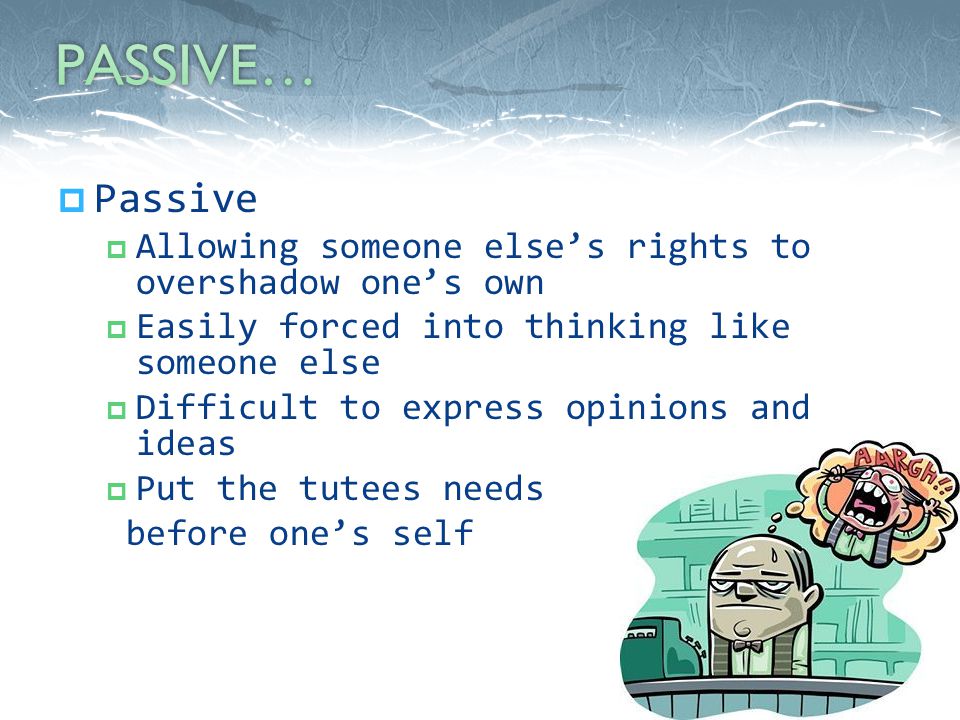 PASSIVE…

Passive

Allowing someone else’s rights to overshadow one’s own

Easily forced into thinking like someone else

Difficult to express opinions and ideas

Put the tutees needs before one’s self

AARGH!!